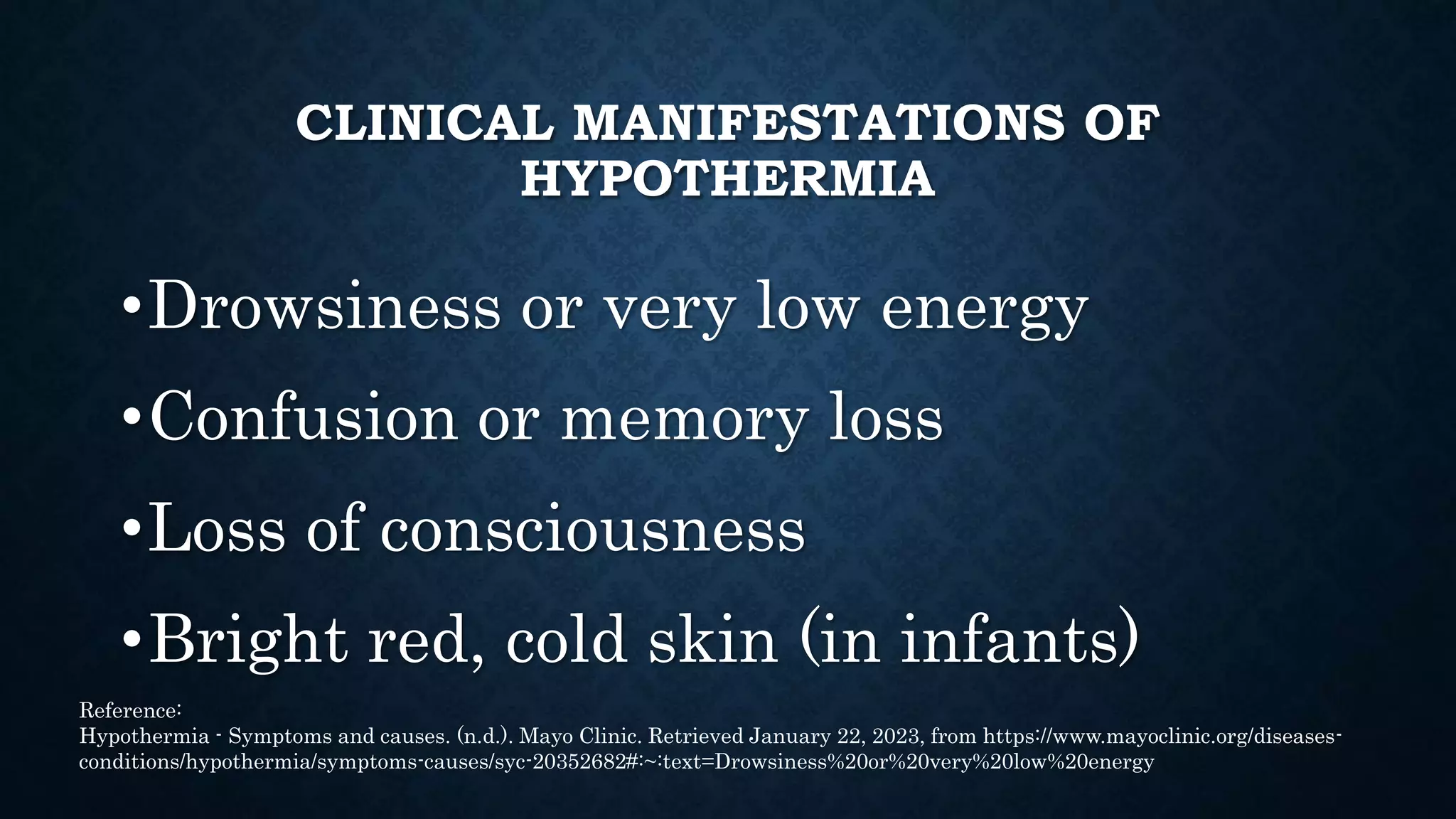 CLINICAL MANIFESTATIONS OF HYPOTHERMIA

•Drowsiness or very low energy

•Confusion or memory loss

•Loss of consciousness

•Bright red, cold skin (in infants)

Reference:
Hypothermia - Symptoms and causes. (n.d.). Mayo Clinic. Retrieved January 22, 2023, from https://www.mayoclinic.org/diseases-conditions/hypothermia/symptoms-causes/syc-20352682#:~:text=Drowsiness%20or%20very%20low%20energy